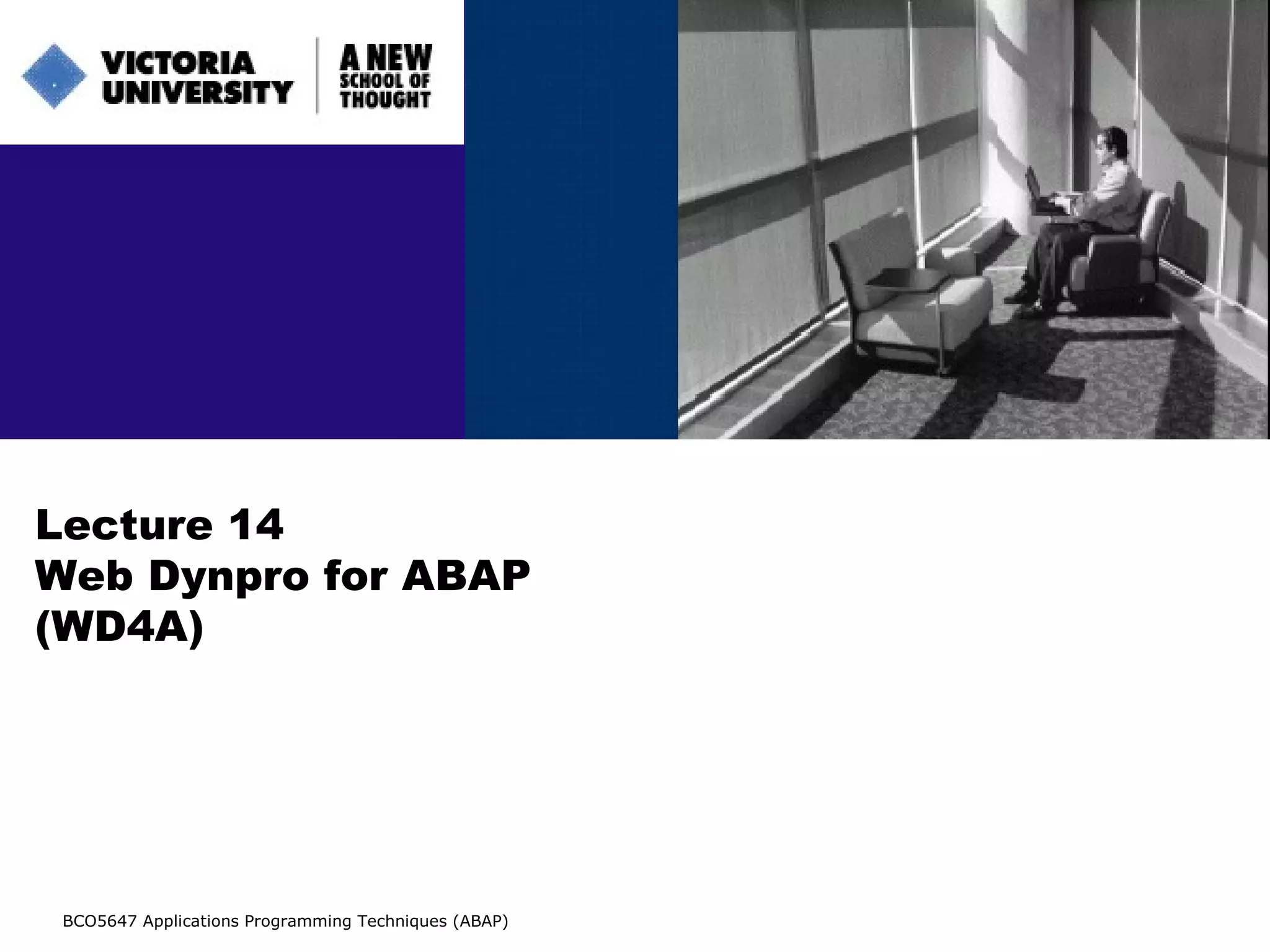 VICTORIA UNIVERSITY

A NEW SCHOOL OF THOUGHT

Lecture 14
Web Dynpro for ABAP (WD4A)

BCO5647 Applications Programming Techniques (ABAP)